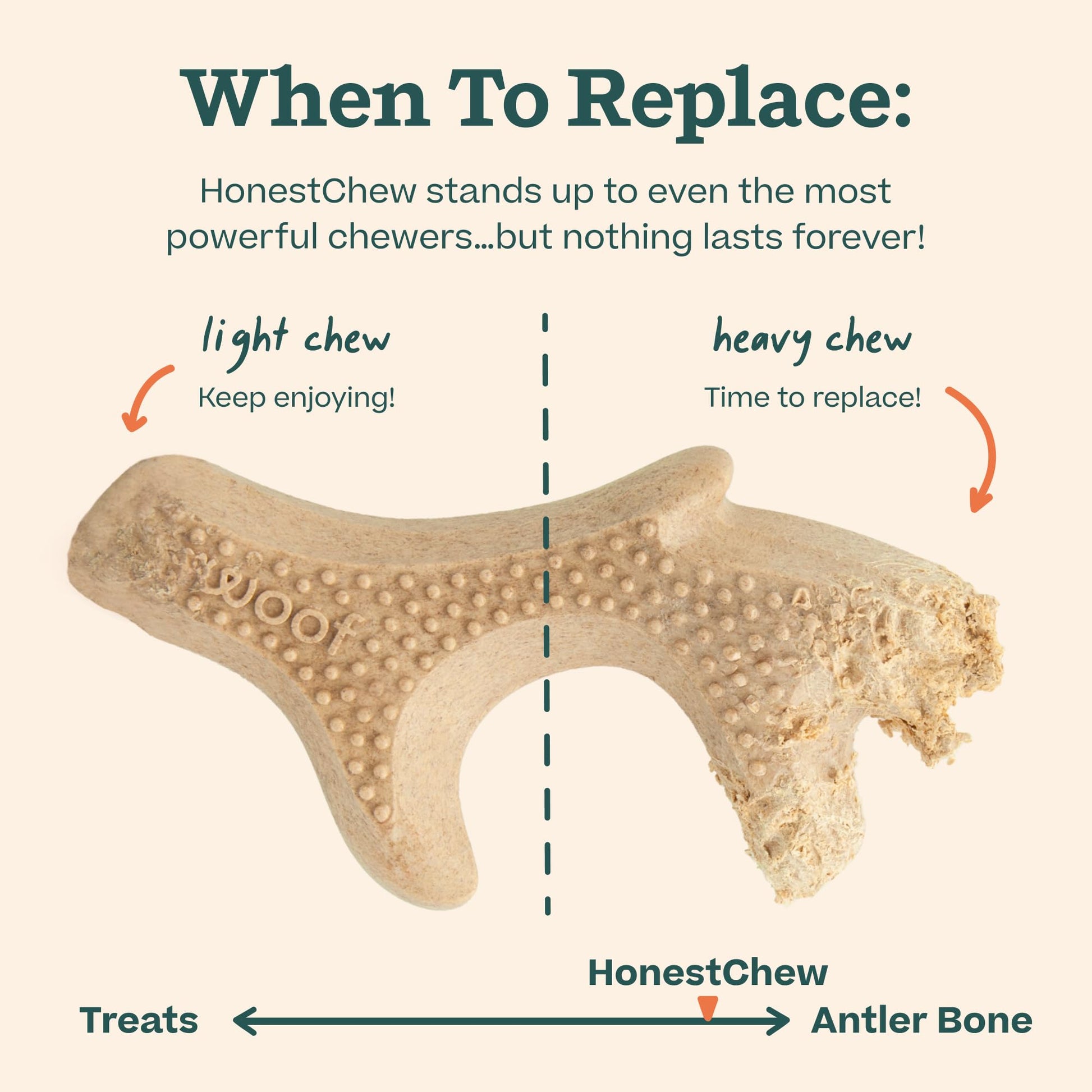 When To Replace:

HonestChew stands up to even the most powerful chewers...but nothing lasts forever!

light chew

Keep enjoying!

heavy chew

Time to replace!

woof

HonestChew

Treats

Antler Bone